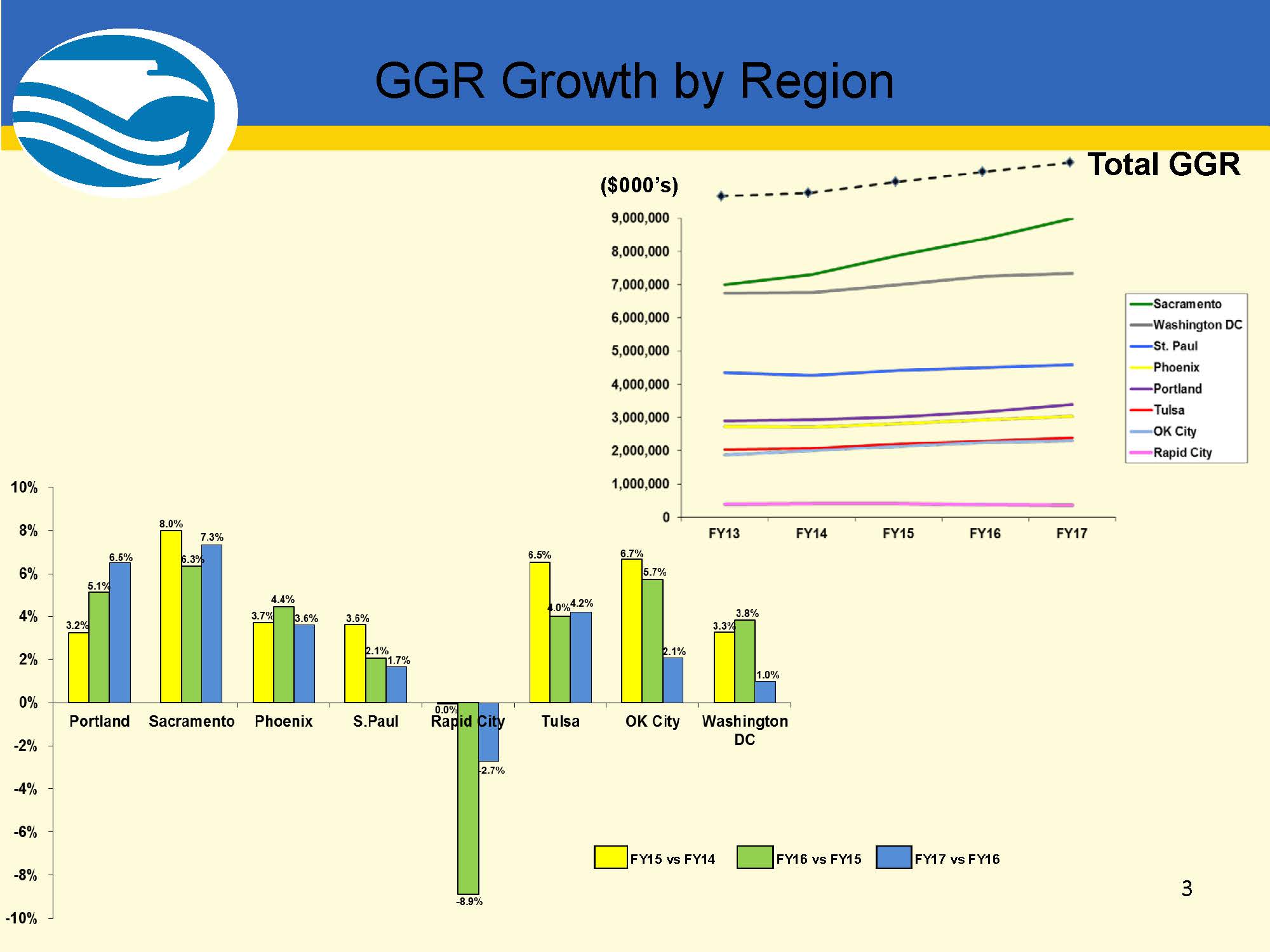 GGR Growth by Region

Total GGR

($000's)

9,000,000
8,000,000
7,000,000
6,000,000
5,000,000
4,000,000
3,000,000
2,000,000
1,000,000
0

FY13 FY14 FY15 FY16 FY17

Sacramento
Washington DC
St. Paul
Phoenix
Portland
Tulsa
OK City
Rapid City

10%
8%
6%
4%
2%
0%
-2%
-4%
-6%
-8%
-10%

3.2% 5.1% 6.5%
8.0% 6.3% 7.3%
3.7% 4.4% 3.6%
3.6% 2.1% 1.7%
0.0% -8.9% -2.7%
6.5% 4.0% 4.2%
6.7% 5.7% 2.1%
3.3% 3.8% 1.0%

Portland Sacramento Phoenix S.Paul Rapid City Tulsa OK City Washington DC

FY15 vs FY14 FY16 vs FY15 FY17 vs FY16

3